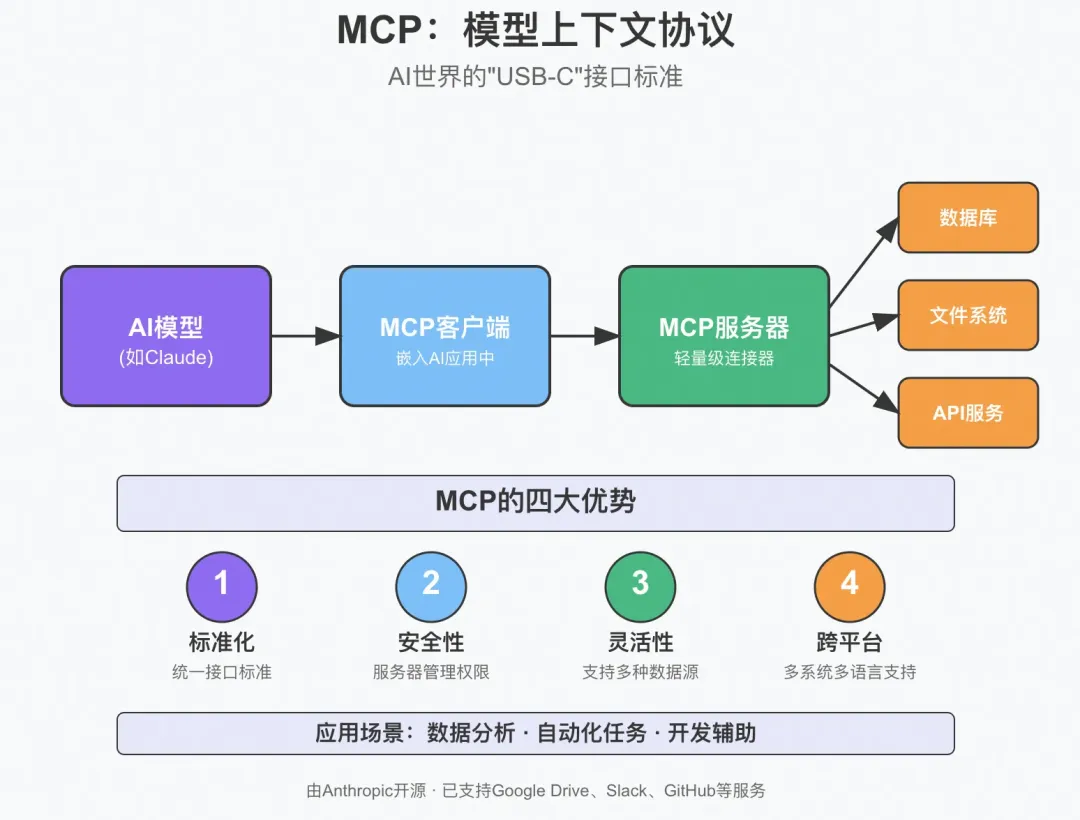 MCP：模型上下文协议

AI世界的"USB-C"接口标准

AI模型
(如Claude)

MCP客户端
嵌入AI应用中

MCP服务器
轻量级连接器

数据库

文件系统

API服务

MCP的四大优势

1
标准化
统一接口标准

2
安全性
服务器管理权限

3
灵活性
支持多种数据源

4
跨平台
多系统多语言支持

应用场景：数据分析 · 自动化任务 · 开发辅助

由Anthropic开源 · 已支持Google Drive、Slack、GitHub等服务